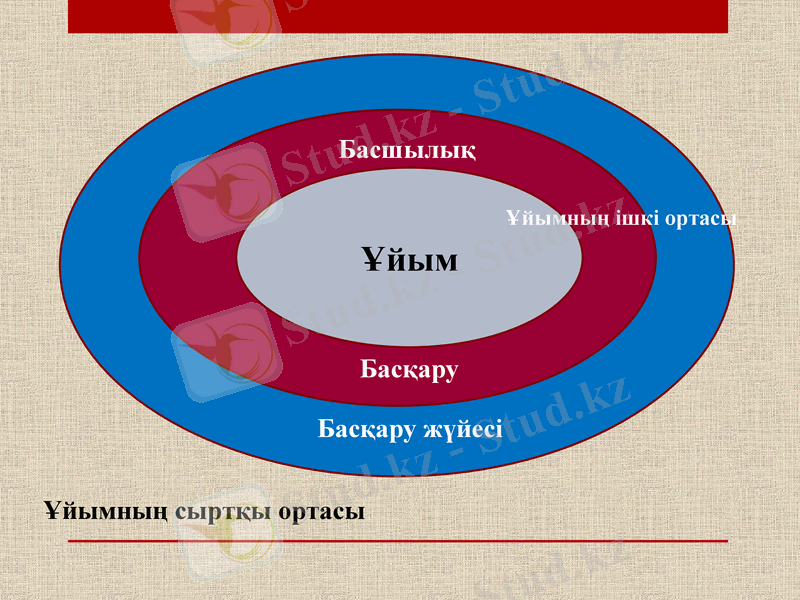 Басшылық

Ұйымның ішкі ортасы

Ұйым

Басқару

Басқару жүйесі

Ұйымның сыртқы ортасы

Stud.kz - Stud.kz